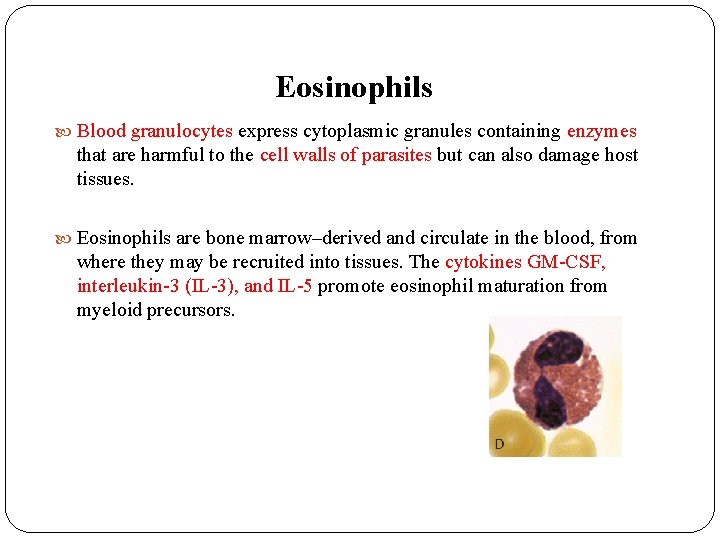 Eosinophils

Blood granulocytes express cytoplasmic granules containing enzymes that are harmful to the cell walls of parasites but can also damage host tissues.

Eosinophils are bone marrow–derived and circulate in the blood, from where they may be recruited into tissues. The cytokines GM-CSF, interleukin-3 (IL-3), and IL-5 promote eosinophil maturation from myeloid precursors.

D